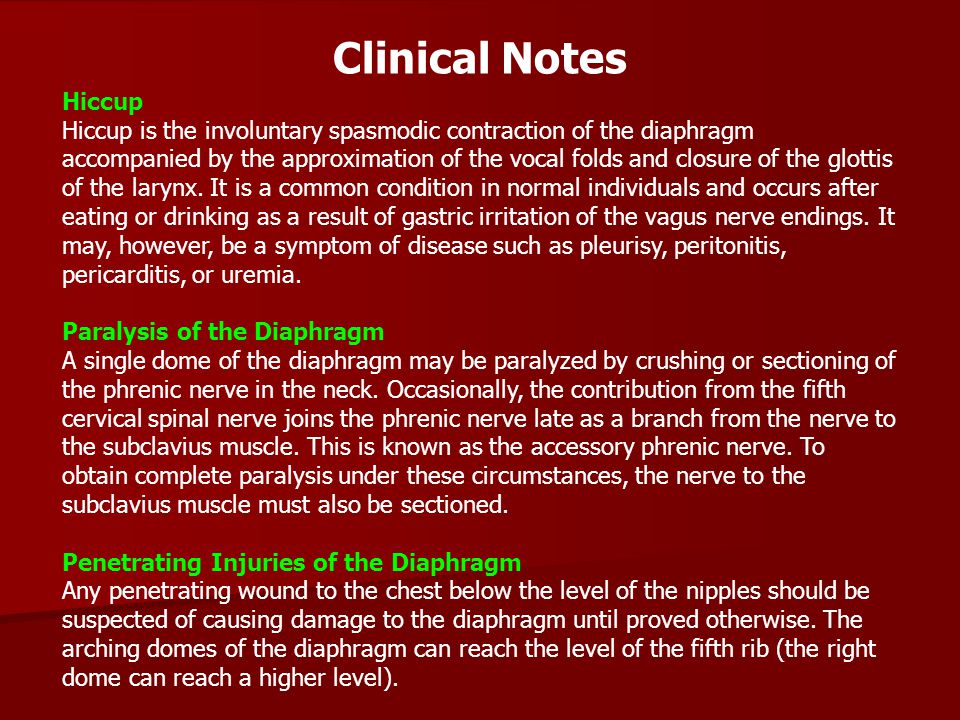 Clinical Notes

Hiccup
Hiccup is the involuntary spasmodic contraction of the diaphragm accompanied by the approximation of the vocal folds and closure of the glottis of the larynx. It is a common condition in normal individuals and occurs after eating or drinking as a result of gastric irritation of the vagus nerve endings. It may, however, be a symptom of disease such as pleurisy, peritonitis, pericarditis, or uremia.

Paralysis of the Diaphragm
A single dome of the diaphragm may be paralyzed by crushing or sectioning of the phrenic nerve in the neck. Occasionally, the contribution from the fifth cervical spinal nerve joins the phrenic nerve late as a branch from the nerve to the subclavius muscle. This is known as the accessory phrenic nerve. To obtain complete paralysis under these circumstances, the nerve to the subclavius muscle must also be sectioned.

Penetrating Injuries of the Diaphragm
Any penetrating wound to the chest below the level of the nipples should be suspected of causing damage to the diaphragm until proved otherwise. The arching domes of the diaphragm can reach the level of the fifth rib (the right dome can reach a higher level).